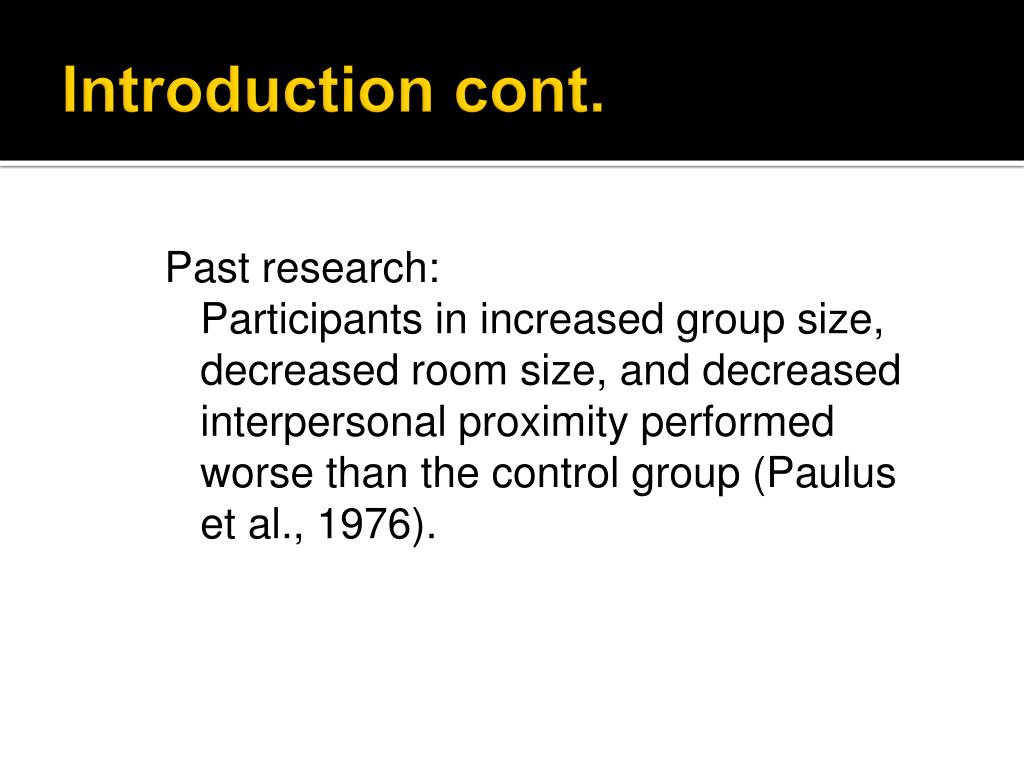 Introduction cont.

Past research:
Participants in increased group size, decreased room size, and decreased interpersonal proximity performed worse than the control group (Paulus et al., 1976).